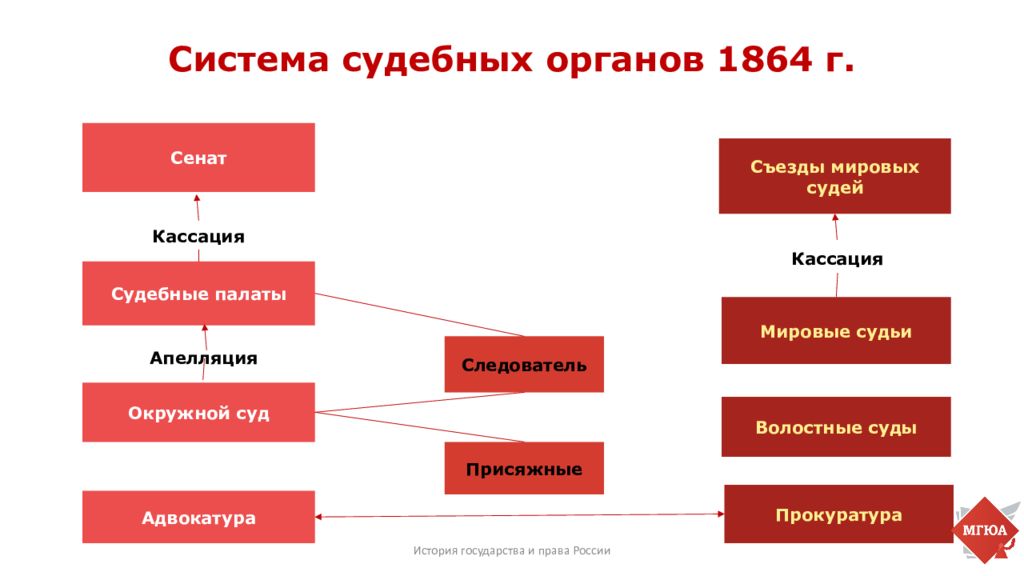 Система судебных органов 1864 г.

Сенат

Кассация

Судебные палаты

Апелляция

Окружной суд

Адвокатура

Следователь

Присяжные

Съезды мировых судей

Кассация

Мировые судьи

Волостные суды

Прокуратура

МГЮА

История государства и права России